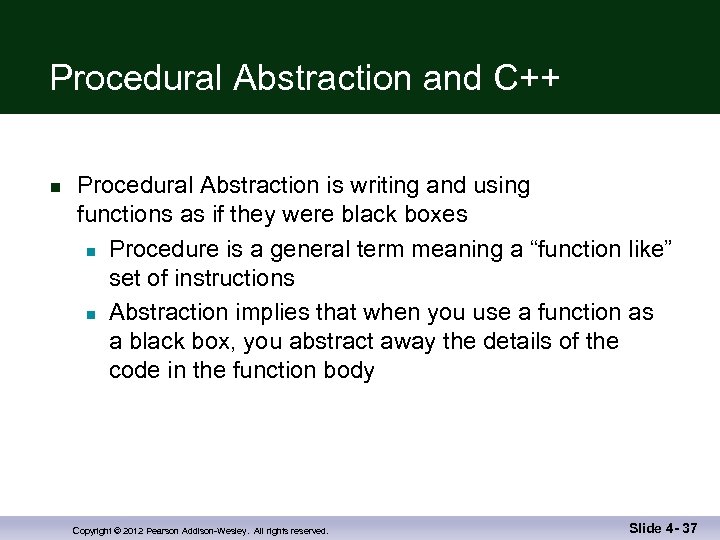 Procedural Abstraction and C++

- Procedural Abstraction is writing and using functions as if they were black boxes
  - Procedure is a general term meaning a “function like” set of instructions
  - Abstraction implies that when you use a function as a black box, you abstract away the details of the code in the function body

Copyright © 2012 Pearson Addison-Wesley. All rights reserved.

Slide 4- 37